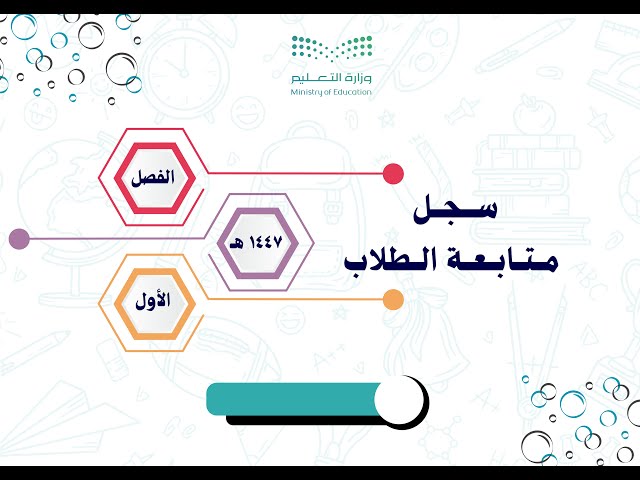 وزارة التعليم
Ministry of Education

سجل
متابعة الطلاب

الفصل

١٤٤٧ هـ

الأول